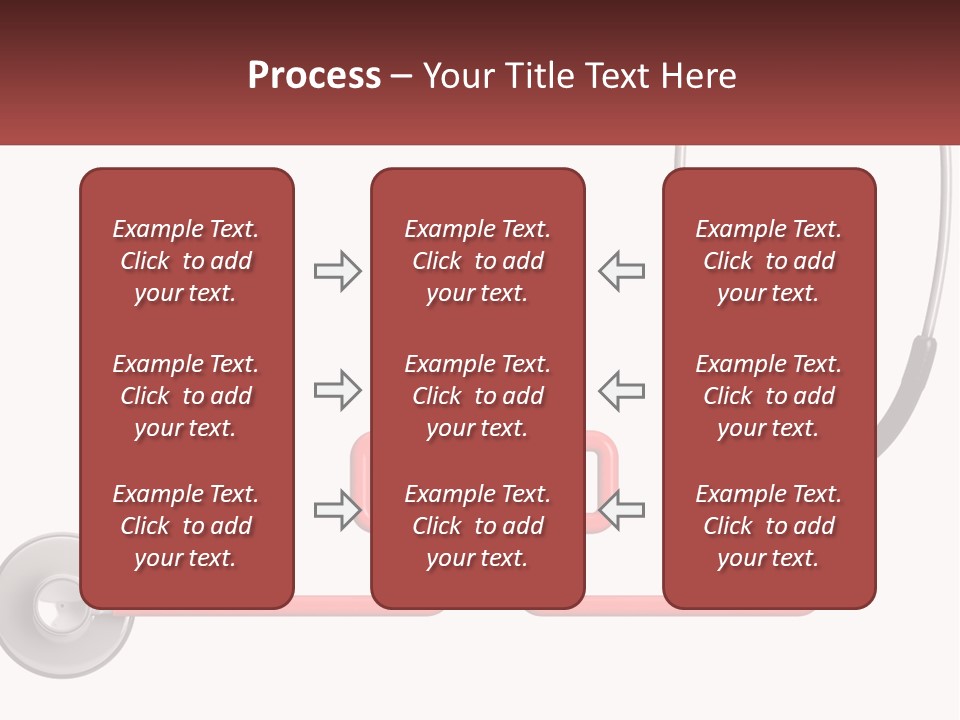 Process – Your Title Text Here

Example Text. Click to add your text.

Example Text. Click to add your text.

Example Text. Click to add your text.

Example Text. Click to add your text.

Example Text. Click to add your text.

Example Text. Click to add your text.

Example Text. Click to add your text.

Example Text. Click to add your text.

Example Text. Click to add your text.